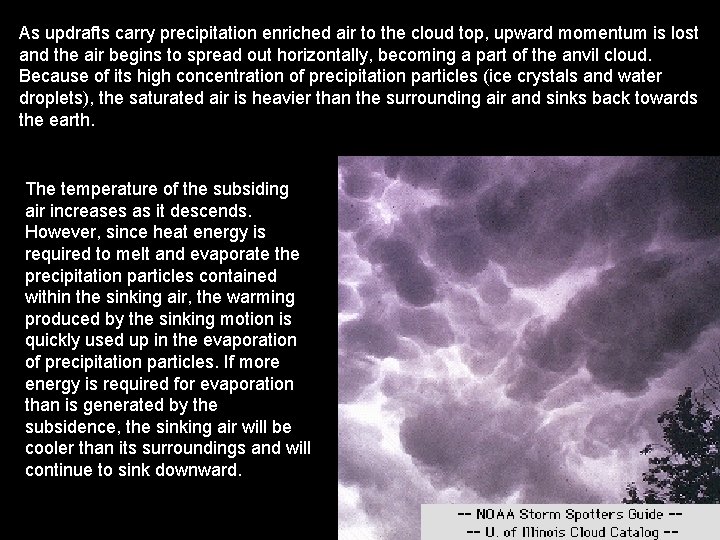 As updrafts carry precipitation enriched air to the cloud top, upward momentum is lost and the air begins to spread out horizontally, becoming a part of the anvil cloud. Because of its high concentration of precipitation particles (ice crystals and water droplets), the saturated air is heavier than the surrounding air and sinks back towards the earth.

The temperature of the subsiding air increases as it descends. However, since heat energy is required to melt and evaporate the precipitation particles contained within the sinking air, the warming produced by the sinking motion is quickly used up in the evaporation of precipitation particles. If more energy is required for evaporation than is generated by the subsidence, the sinking air will be cooler than its surroundings and will continue to sink downward.

-- NOAA Storm Spotters Guide --
-- U. of Illinois Cloud Catalog --